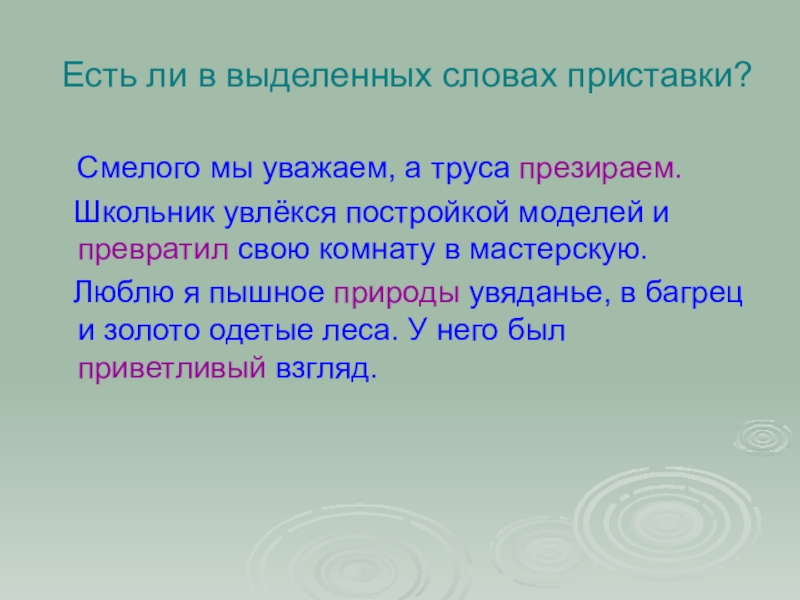 Есть ли в выделенных словах приставки?

Смелого мы уважаем, а труса презираем.

Школьник увлёкся постройкой моделей и превратил свою комнату в мастерскую.

Люблю я пышное природы увяданье, в багрец и золото одетые леса. У него был приветливый взгляд.